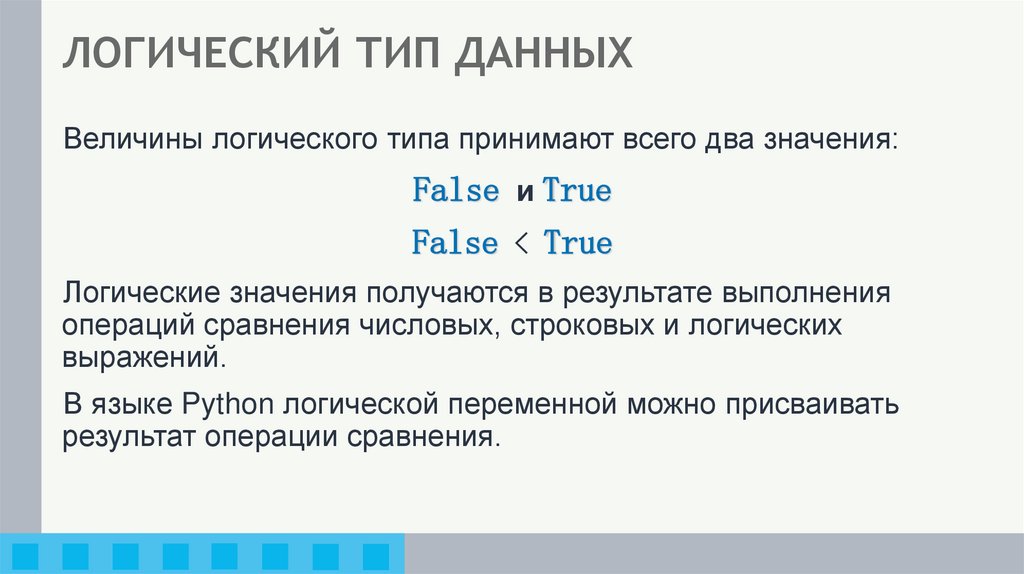 ЛОГИЧЕСКИЙ ТИП ДАННЫХ

Величины логического типа принимают всего два значения:

False и True

False < True

Логические значения получаются в результате выполнения операций сравнения числовых, строковых и логических выражений.

В языке Python логической переменной можно присваивать результат операции сравнения.